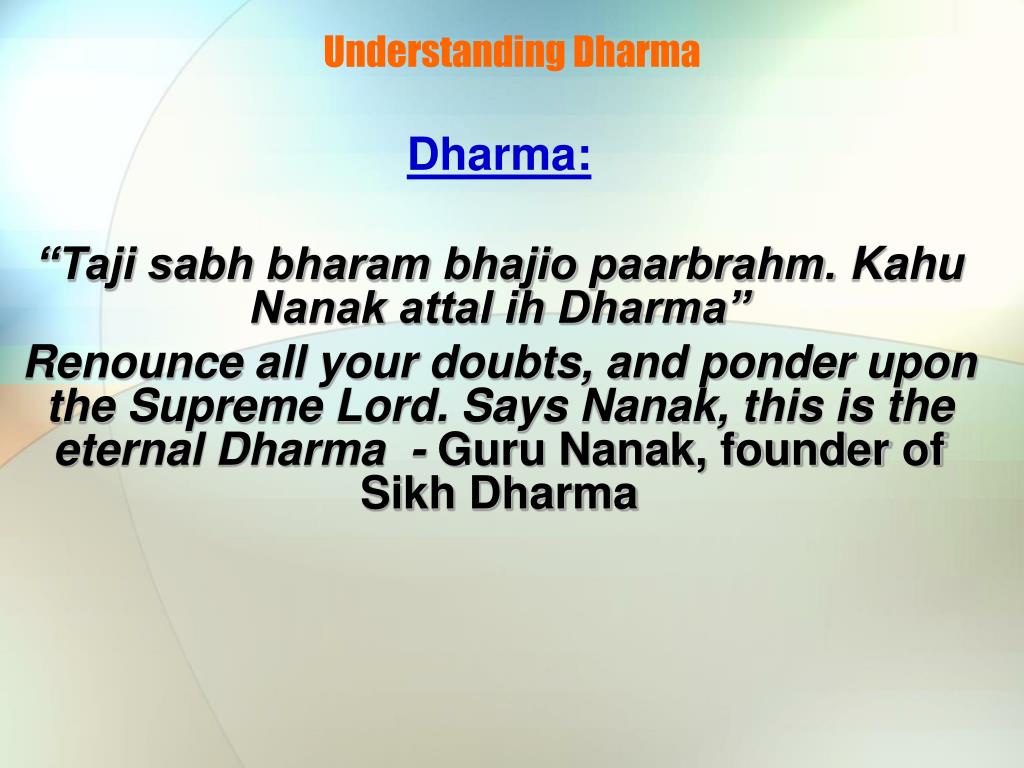 Understanding Dharma

Dharma:

“Taji sabh bharam bhajio paarbrahm. Kahu Nanak attal ih Dharma”

Renounce all your doubts, and ponder upon the Supreme Lord. Says Nanak, this is the eternal Dharma - Guru Nanak, founder of Sikh Dharma